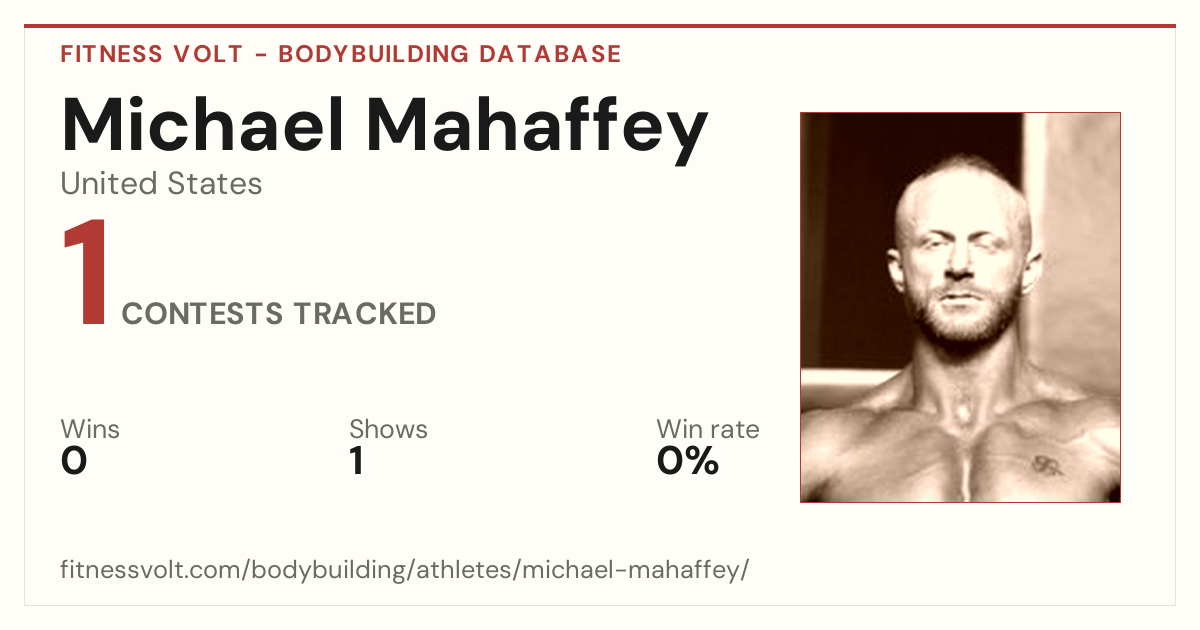 FITNESS VOLT - BODYBUILDING DATABASE

Michael Mahaffey

United States

1 CONTESTS TRACKED

Wins
0

Shows
1

Win rate
0%

fitnessvolt.com/bodybuilding/athletes/michael-mahaffey/